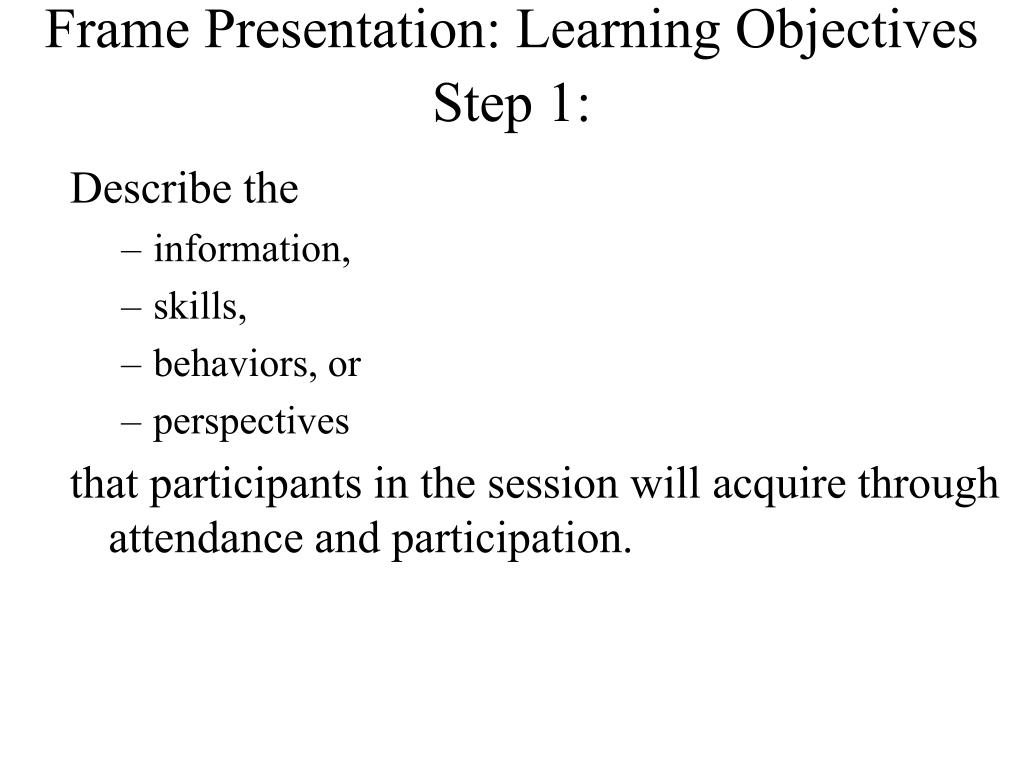 Frame Presentation: Learning Objectives
Step 1:

Describe the
– information,
– skills,
– behaviors, or
– perspectives
that participants in the session will acquire through attendance and participation.